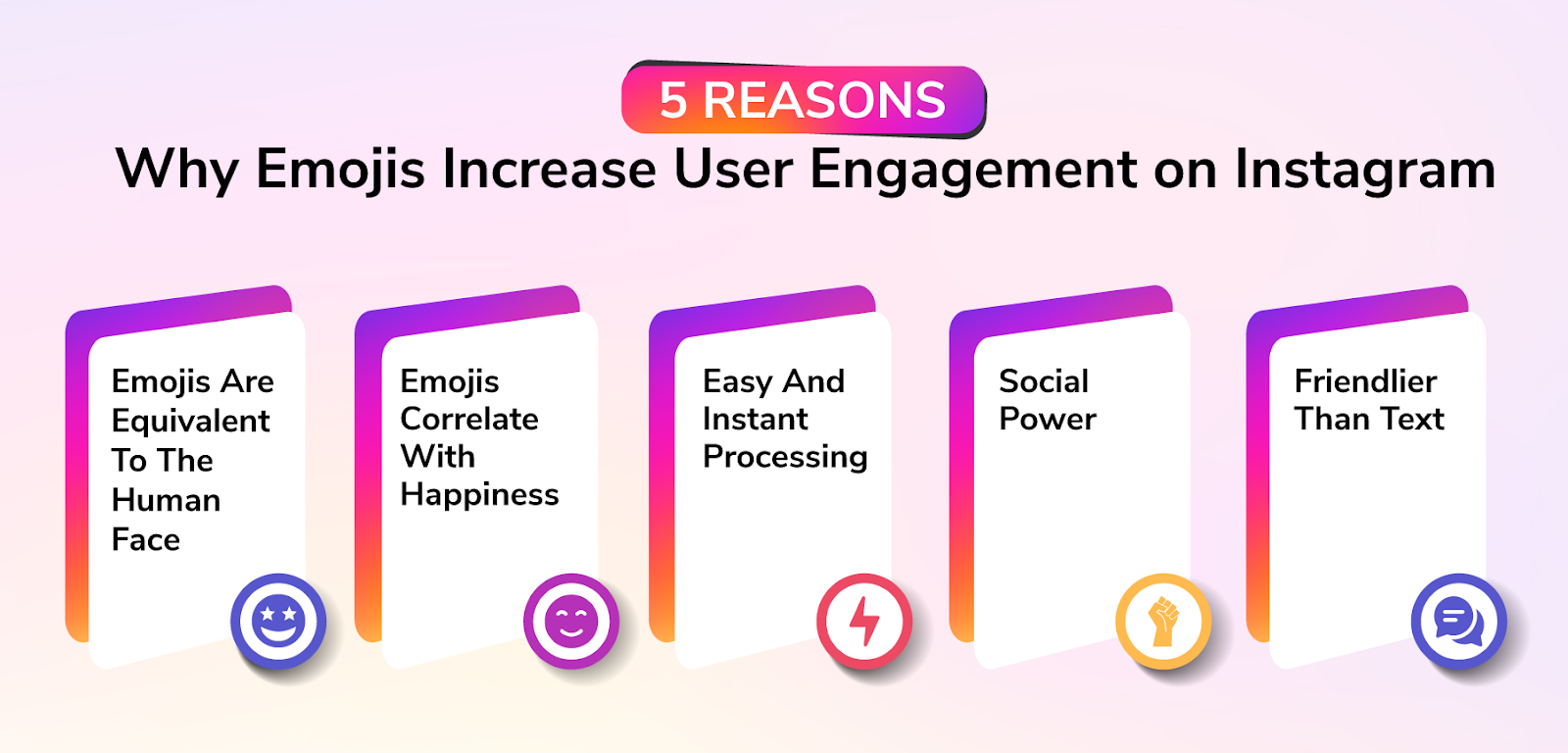 5 REASONS

Why Emojis Increase User Engagement on Instagram

Emojis Are Equivalent To The Human Face

Emojis Correlate With Happiness

Easy And Instant Processing

Social Power

Friendlier Than Text